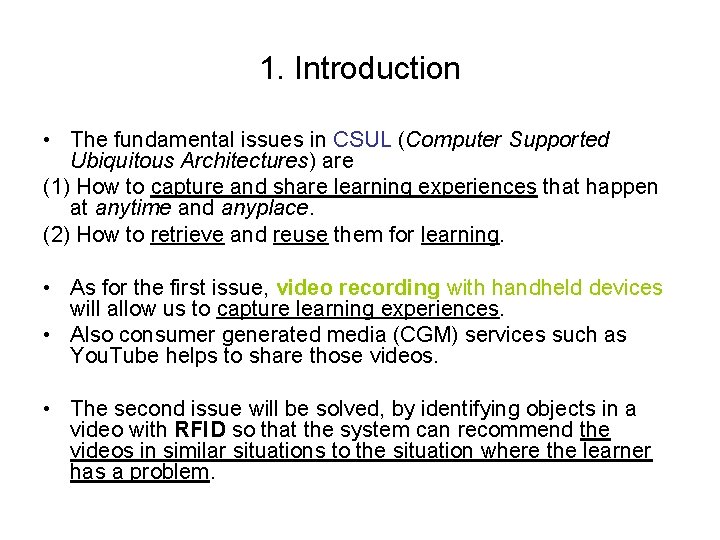 1. Introduction

• The fundamental issues in CSUL (Computer Supported Ubiquitous Architectures) are

(1) How to capture and share learning experiences that happen at anytime and anyplace.

(2) How to retrieve and reuse them for learning.

• As for the first issue, video recording with handheld devices will allow us to capture learning experiences.

• Also consumer generated media (CGM) services such as YouTube helps to share those videos.

• The second issue will be solved, by identifying objects in a video with RFID so that the system can recommend the videos in similar situations to the situation where the learner has a problem.